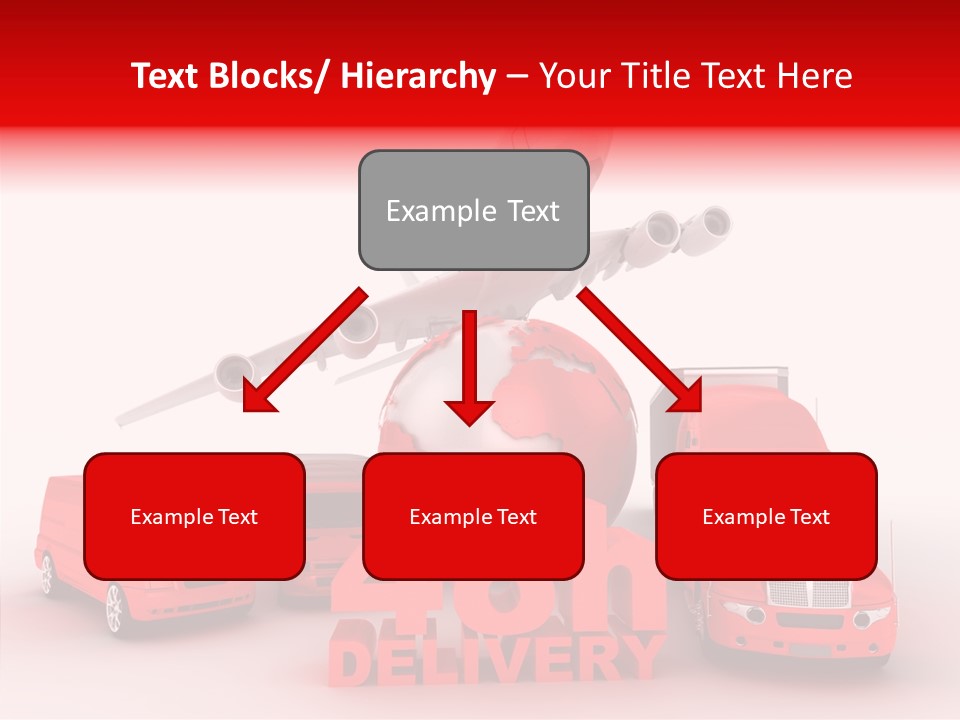 Text Blocks/ Hierarchy – Your Title Text Here

Example Text

Example Text

Example Text

Example Text

48h
DELIVERY